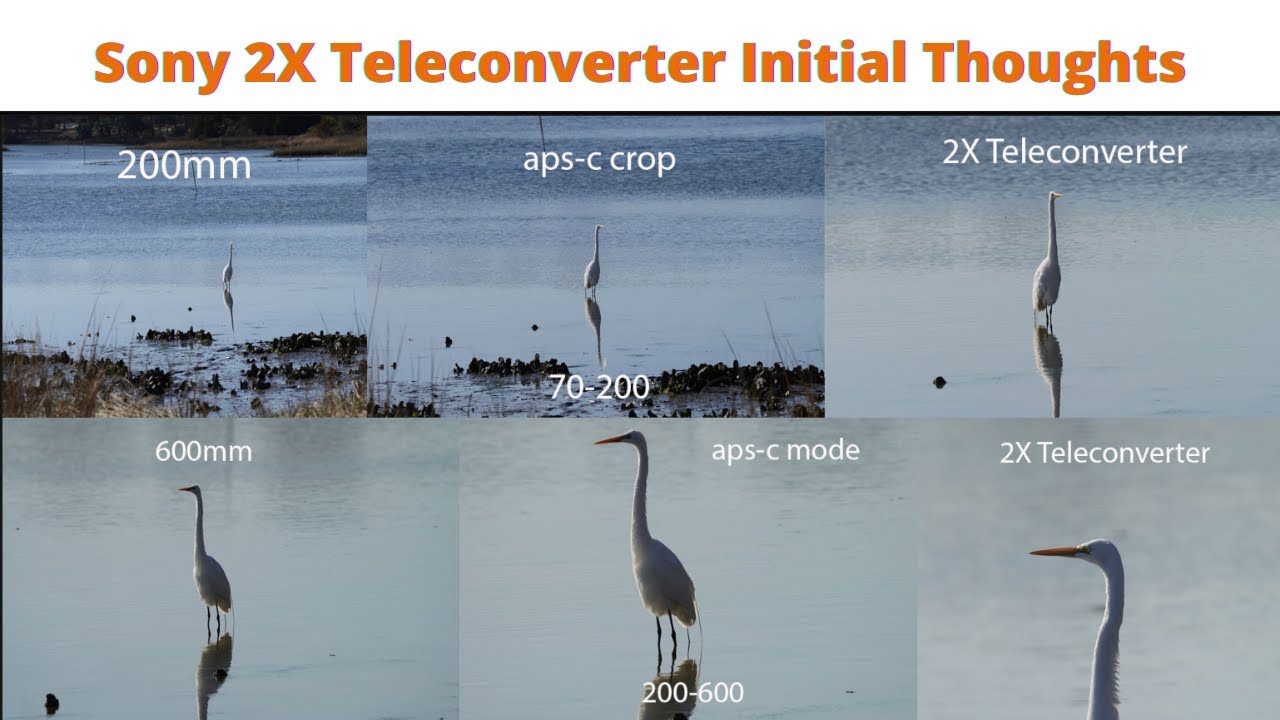 Sony 2X Teleconverter Initial Thoughts

200mm

aps-c crop

2X Teleconverter

70-200

600mm

aps-c mode

2X Teleconverter

200-600